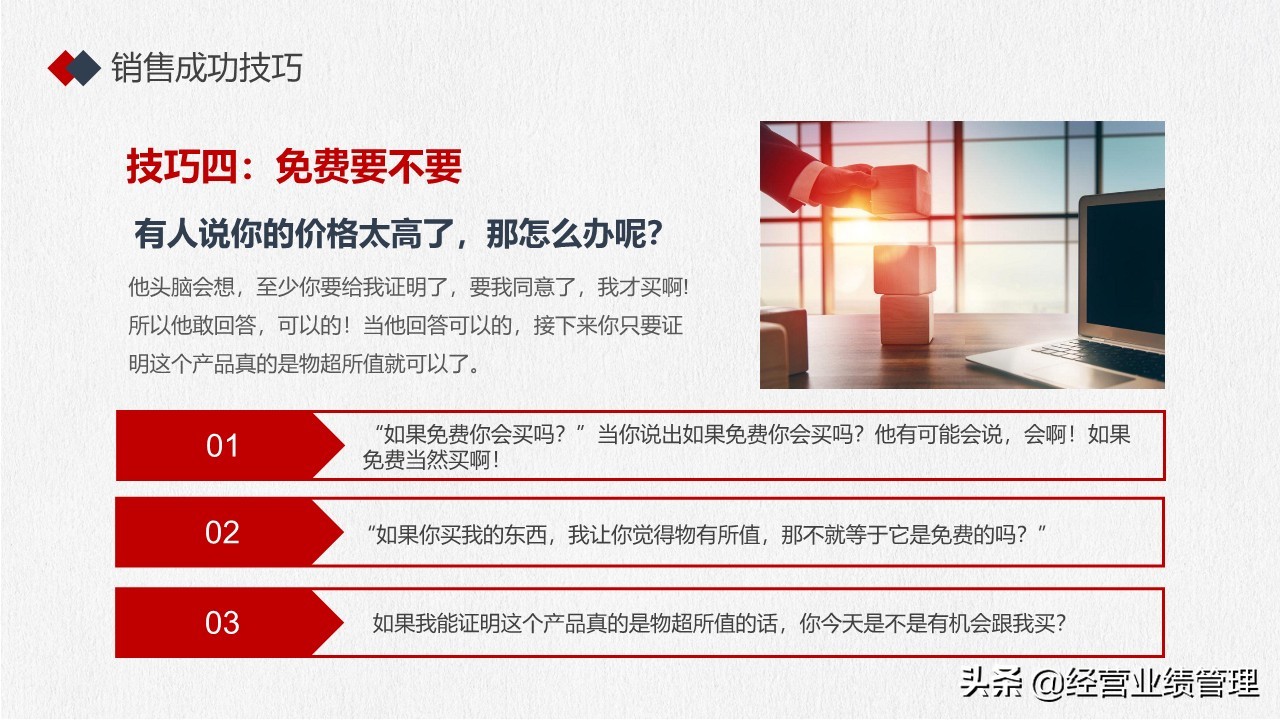 销售成功技巧

技巧四：免费要不要

有人说你的价格太高了，那怎么办呢?

他头脑会想，至少你要给我证明了，要我同意了，我才买啊!所以他敢回答，可以的！当他回答可以的，接下来你只要证明这个产品真的是物超所值就可以了。

01

“如果免费你会买吗？”当你说出如果免费你会买吗？他有可能会说，会啊！如果免费当然买啊！

02

“如果你买我的东西，我让你觉得物有所值，那不就等于它是免费的吗？”

03

如果我能证明这个产品真的是物超所值的话，你今天是不是有机会跟我买?

头条 @经营业绩管理